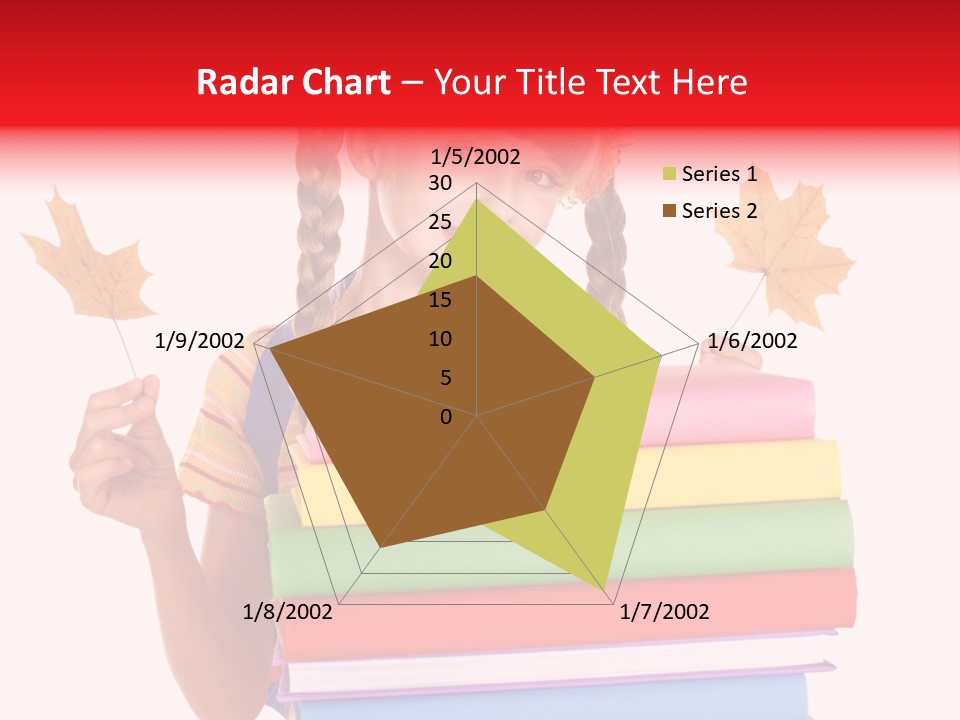 Radar Chart – Your Title Text Here

1/5/2002
30
25
20
15
10
5
0
1/6/2002
1/7/2002
1/8/2002
1/9/2002

Series 1
Series 2